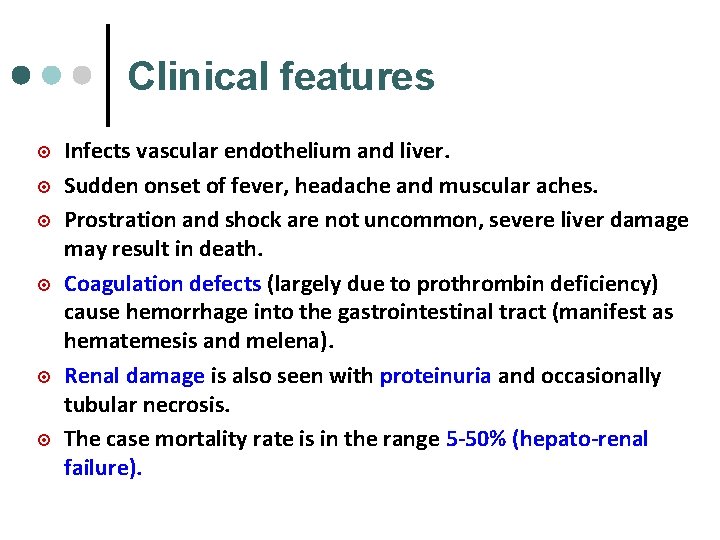 Clinical features

Infects vascular endothelium and liver.

Sudden onset of fever, headache and muscular aches.

Prostration and shock are not uncommon, severe liver damage may result in death.

Coagulation defects (largely due to prothrombin deficiency) cause hemorrhage into the gastrointestinal tract (manifest as hematemesis and melena).

Renal damage is also seen with proteinuria and occasionally tubular necrosis.

The case mortality rate is in the range 5-50% (hepato-renal failure).